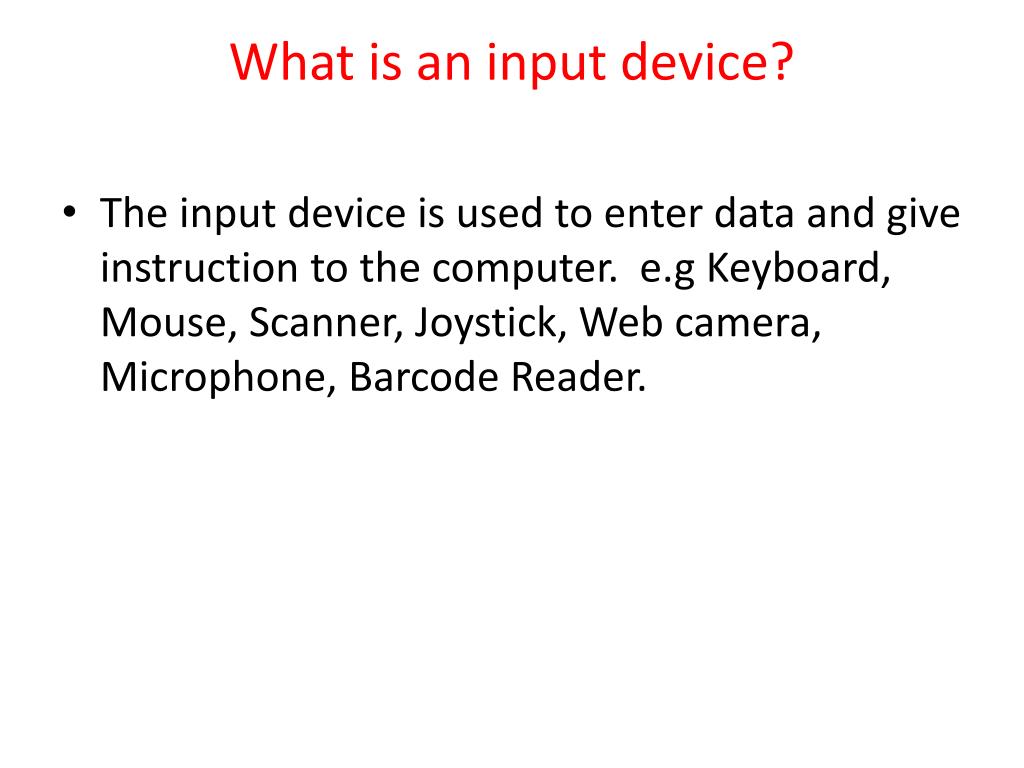 What is an input device?

• The input device is used to enter data and give instruction to the computer. e.g Keyboard, Mouse, Scanner, Joystick, Web camera, Microphone, Barcode Reader.